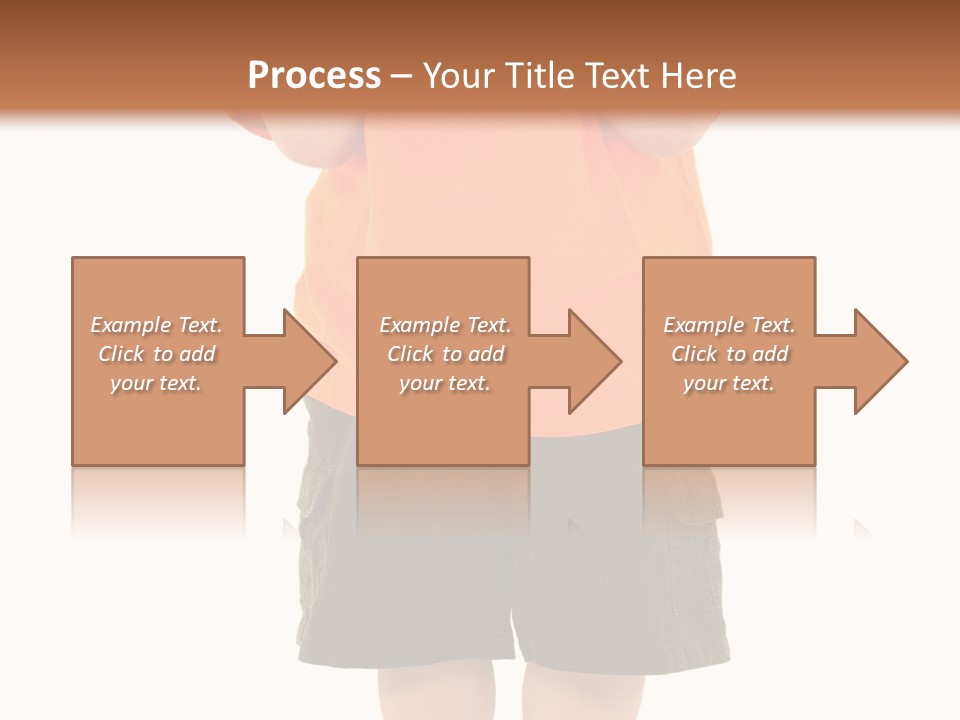 Process – Your Title Text Here

Example Text. Click to add your text.

Example Text. Click to add your text.

Example Text. Click to add your text.